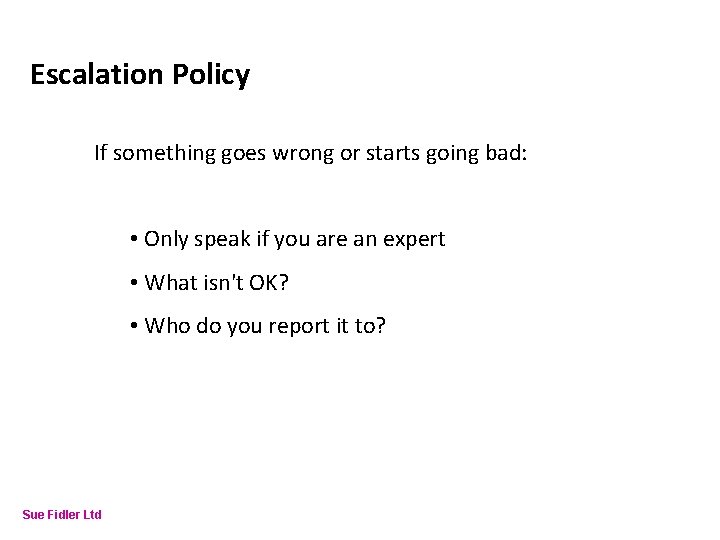 Escalation Policy

If something goes wrong or starts going bad:

• Only speak if you are an expert
• What isn't OK?
• Who do you report it to?

Sue Fidler Ltd